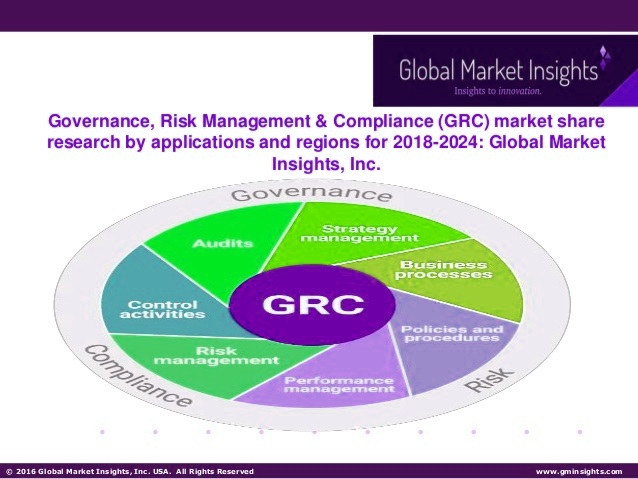 Global Market Insights
Insights to innovation.

Governance, Risk Management & Compliance (GRC) market share research by applications and regions for 2018-2024: Global Market Insights, Inc.

Governance
Audits
Strategy management
Business processes
Control activities
GRC
Policies and procedures
Risk management
Performance management
Compliance
Risk

© 2016 Global Market Insights, Inc. USA. All Rights Reserved
www.gminsights.com